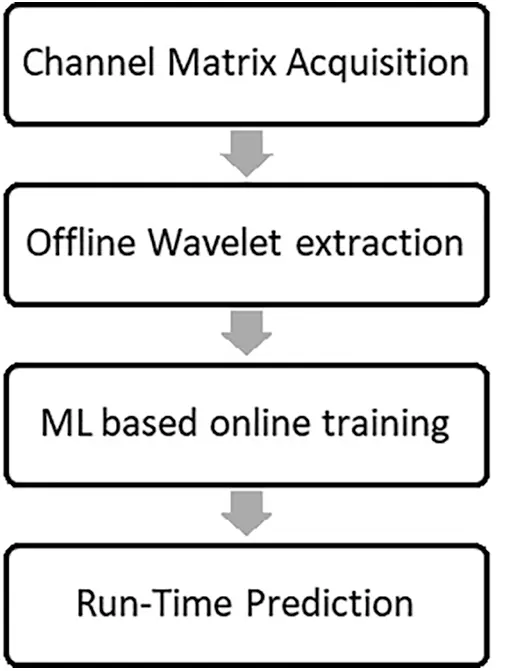 Channel Matrix Acquisition

Offline Wavelet extraction

ML based online training

Run-Time Prediction